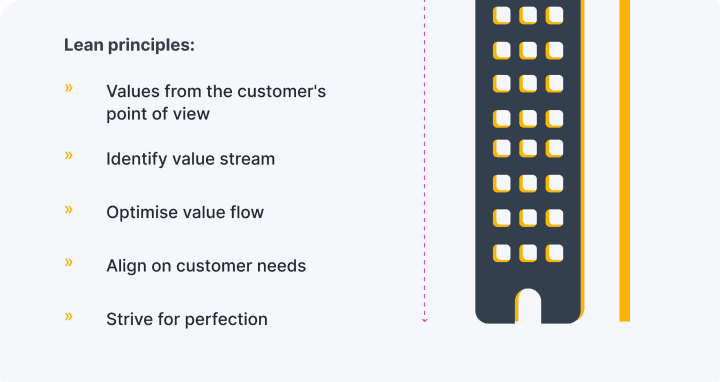 Lean principles:

» Values from the customer's point of view

» Identify value stream

» Optimise value flow

» Align on customer needs

» Strive for perfection